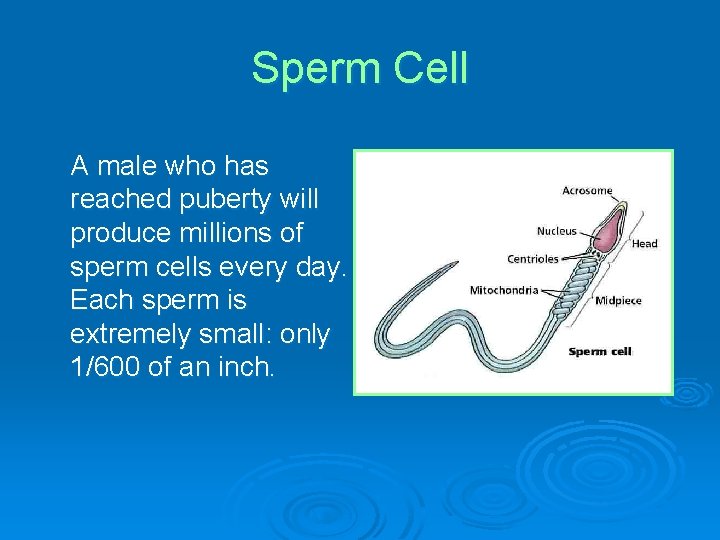 Sperm Cell

A male who has reached puberty will produce millions of sperm cells every day. Each sperm is extremely small: only 1/600 of an inch.

Acrosome
Nucleus
Head
Centrioles
Mitochondria
Midpiece
Sperm cell